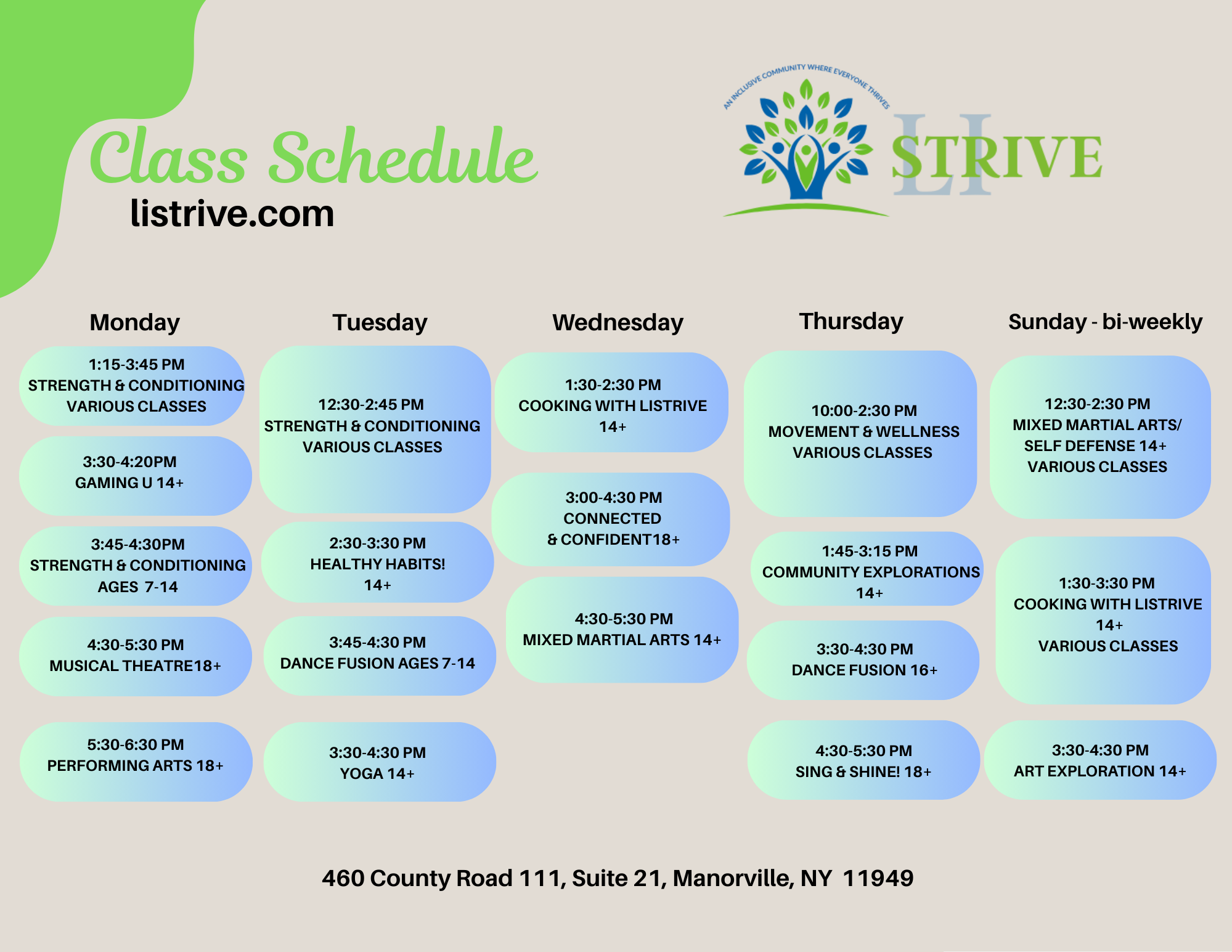 Class Schedule
listrive.com

AN INCLUSIVE COMMUNITY WHERE EVERYONE THRIVES
LI STRIVE

Monday

1:15-3:45 PM
STRENGTH & CONDITIONING
VARIOUS CLASSES

3:30-4:20PM
GAMING U 14+

3:45-4:30PM
STRENGTH & CONDITIONING
AGES 7-14

4:30-5:30 PM
MUSICAL THEATRE18+

5:30-6:30 PM
PERFORMING ARTS 18+

Tuesday

12:30-2:45 PM
STRENGTH & CONDITIONING
VARIOUS CLASSES

2:30-3:30 PM
HEALTHY HABITS!
14+

3:45-4:30 PM
DANCE FUSION AGES 7-14

3:30-4:30 PM
YOGA 14+

Wednesday

1:30-2:30 PM
COOKING WITH LISTRIVE
14+

3:00-4:30 PM
CONNECTED
& CONFIDENT18+

4:30-5:30 PM
MIXED MARTIAL ARTS 14+

Thursday

10:00-2:30 PM
MOVEMENT & WELLNESS
VARIOUS CLASSES

1:45-3:15 PM
COMMUNITY EXPLORATIONS
14+

3:30-4:30 PM
DANCE FUSION 16+

4:30-5:30 PM
SING & SHINE! 18+

Sunday - bi-weekly

12:30-2:30 PM
MIXED MARTIAL ARTS/
SELF DEFENSE 14+
VARIOUS CLASSES

1:30-3:30 PM
COOKING WITH LISTRIVE
14+
VARIOUS CLASSES

3:30-4:30 PM
ART EXPLORATION 14+

460 County Road 111, Suite 21, Manorville, NY 11949